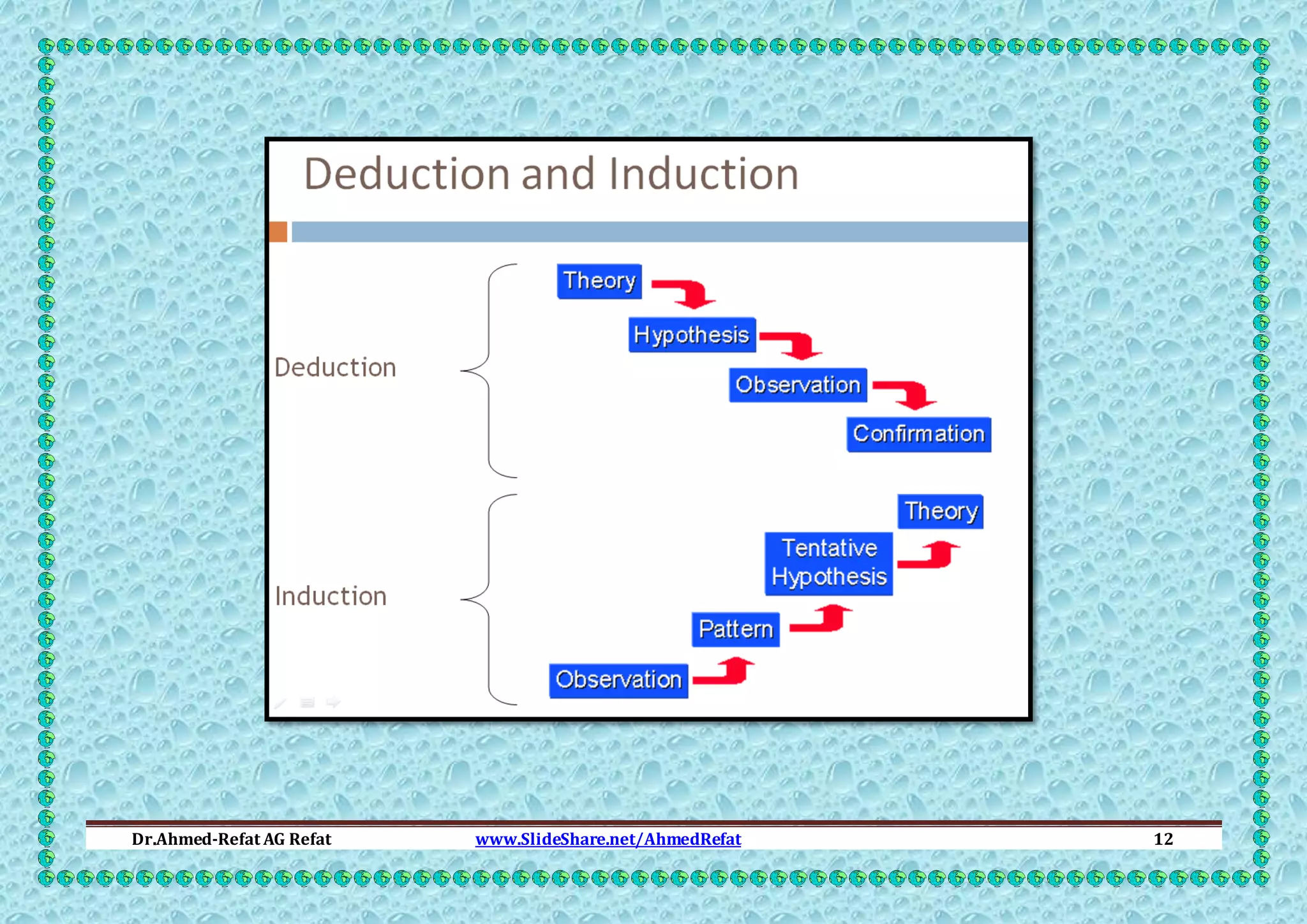 Deduction and Induction

Deduction

Theory

Hypothesis

Observation

Confirmation

Induction

Theory

Tentative Hypothesis

Pattern

Observation

Dr.Ahmed-Refat AG Refat www.SlideShare.net/AhmedRefat 12